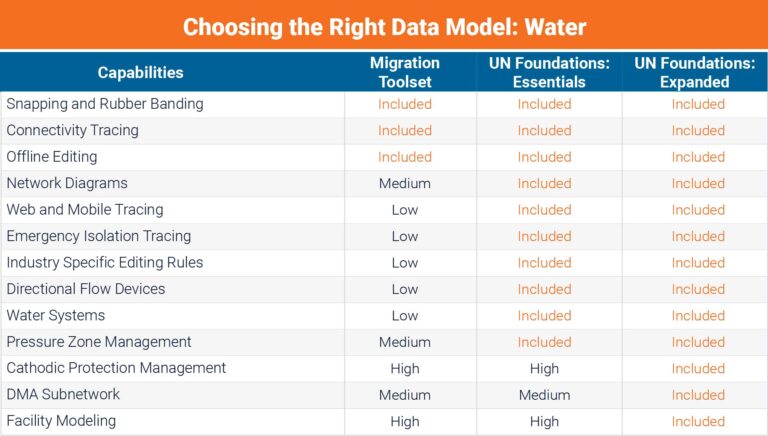 Choosing the Right Data Model: Water

| Capabilities | Migration Toolset | UN Foundations: Essentials | UN Foundations: Expanded |
|---|---|---|---|
| Snapping and Rubber Banding | Included | Included | Included |
| Connectivity Tracing | Included | Included | Included |
| Offline Editing | Included | Included | Included |
| Network Diagrams | Medium | Included | Included |
| Web and Mobile Tracing | Low | Included | Included |
| Emergency Isolation Tracing | Low | Included | Included |
| Industry Specific Editing Rules | Low | Included | Included |
| Directional Flow Devices | Low | Included | Included |
| Water Systems | Low | Included | Included |
| Pressure Zone Management | Medium | Included | Included |
| Cathodic Protection Management | High | High | Included |
| DMA Subnetwork | Medium | Medium | Included |
| Facility Modeling | High | High | Included |